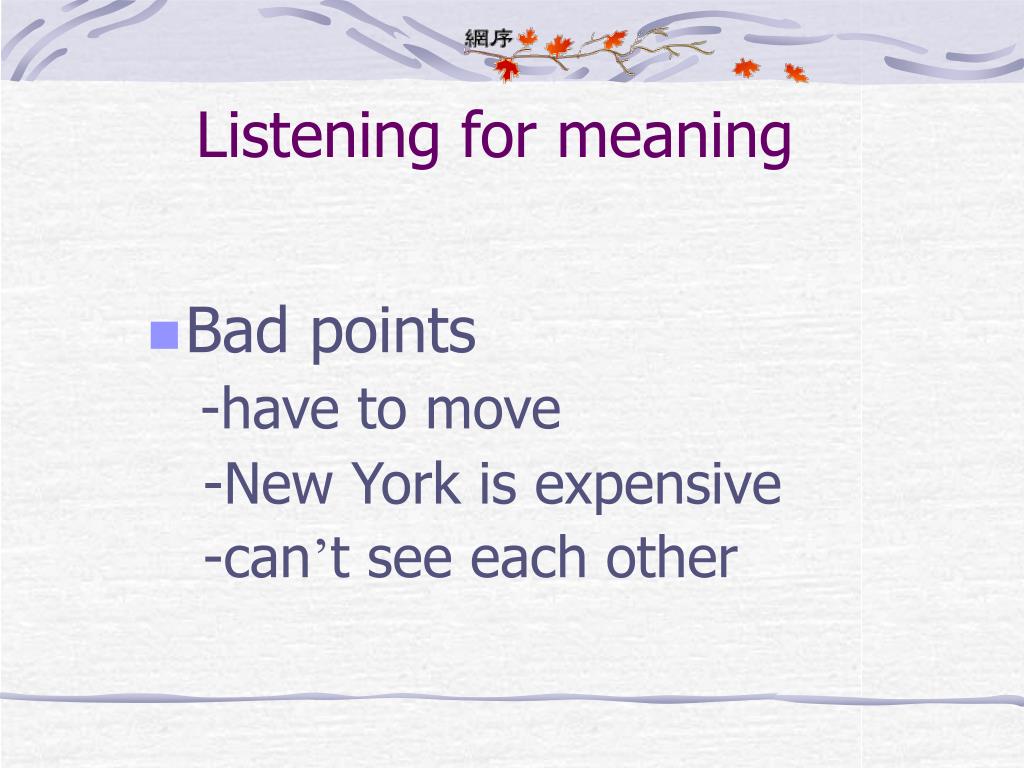 網序

Listening for meaning

Bad points
-have to move
-New York is expensive
-can’t see each other